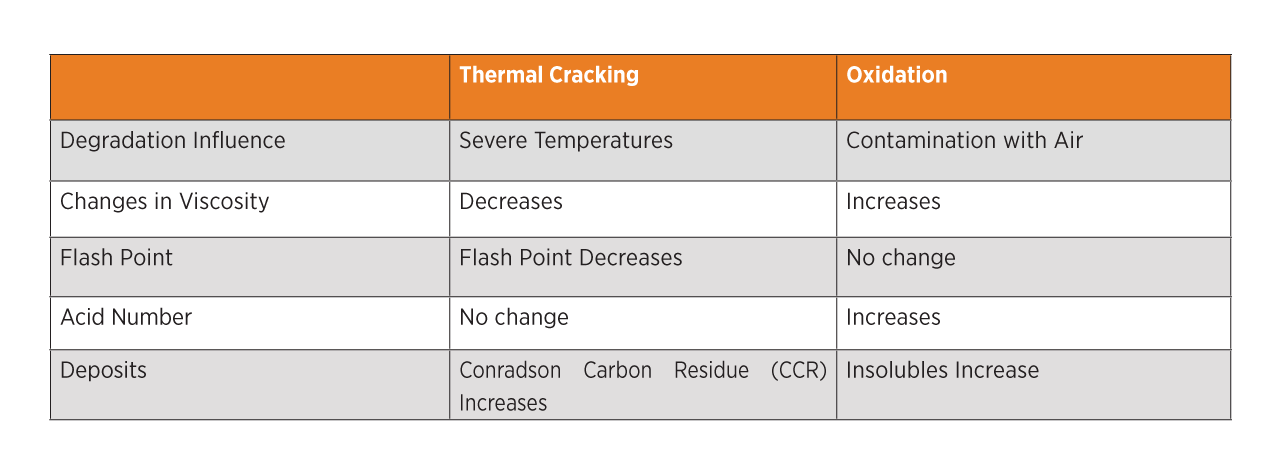 | | Thermal Cracking | Oxidation |
|---|---|---|
| Degradation Influence | Severe Temperatures | Contamination with Air |
| Changes in Viscosity | Decreases | Increases |
| Flash Point | Flash Point Decreases | No change |
| Acid Number | No change | Increases |
| Deposits | Conradson Carbon Residue (CCR) Increases | Insolubles Increase |